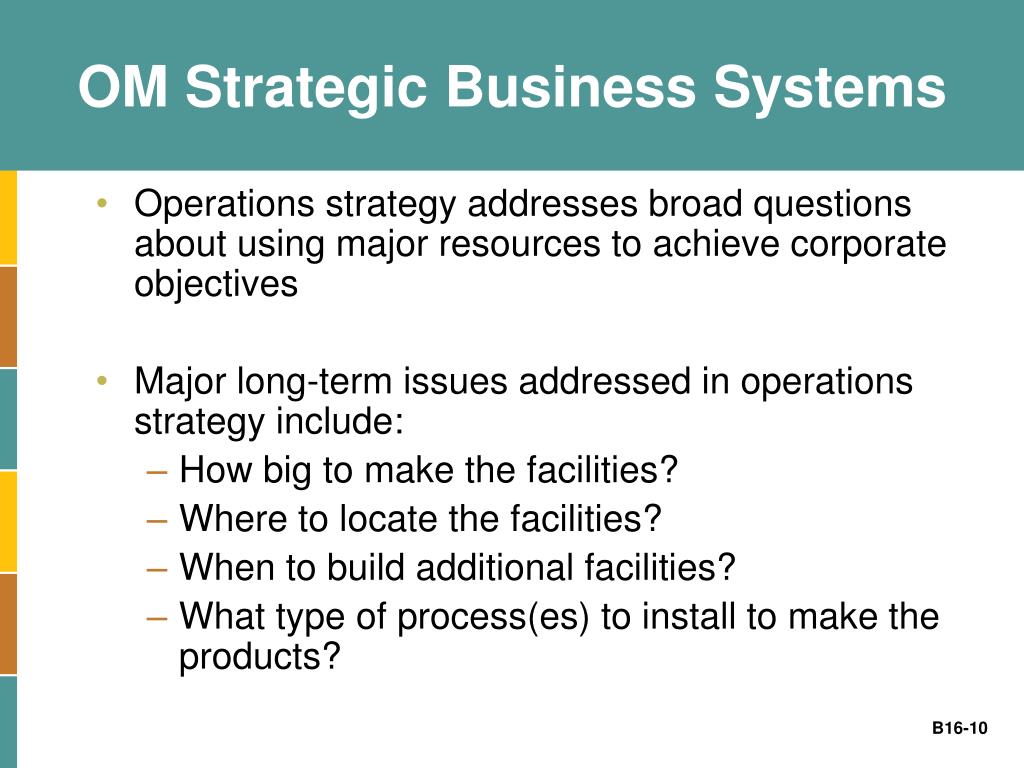 OM Strategic Business Systems

• Operations strategy addresses broad questions about using major resources to achieve corporate objectives

• Major long-term issues addressed in operations strategy include:
  – How big to make the facilities?
  – Where to locate the facilities?
  – When to build additional facilities?
  – What type of process(es) to install to make the products?

B16-10